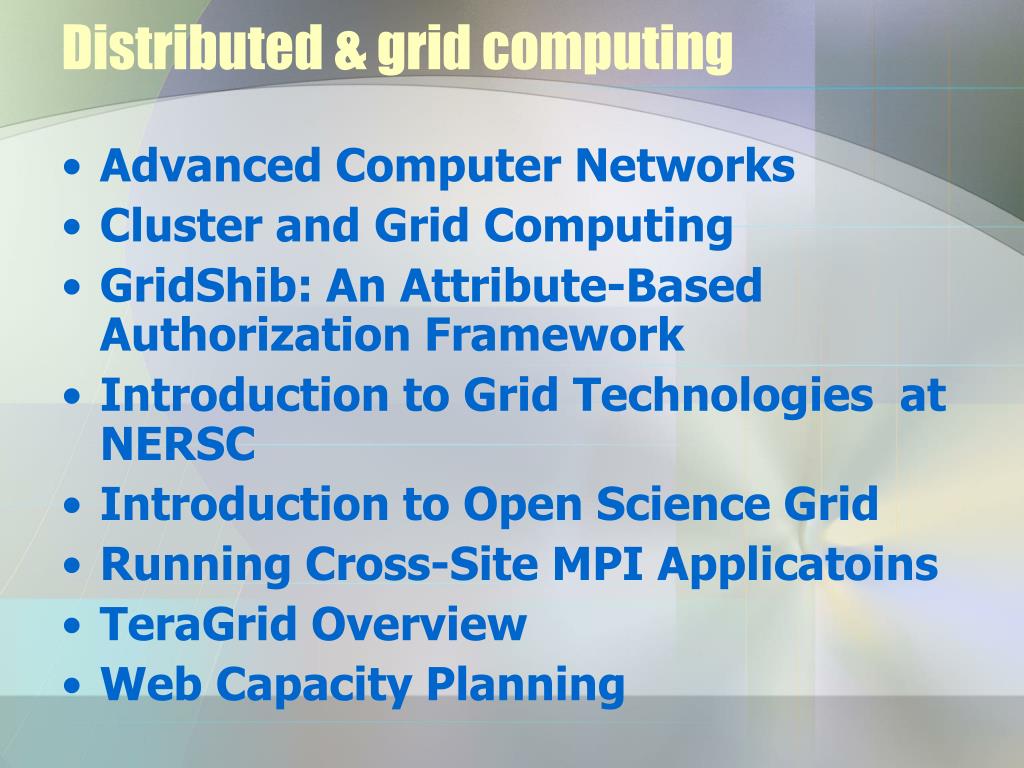 Distributed & grid computing

• Advanced Computer Networks
• Cluster and Grid Computing
• GridShib: An Attribute-Based Authorization Framework
• Introduction to Grid Technologies at NERSC
• Introduction to Open Science Grid
• Running Cross-Site MPI Applicatoins
• TeraGrid Overview
• Web Capacity Planning